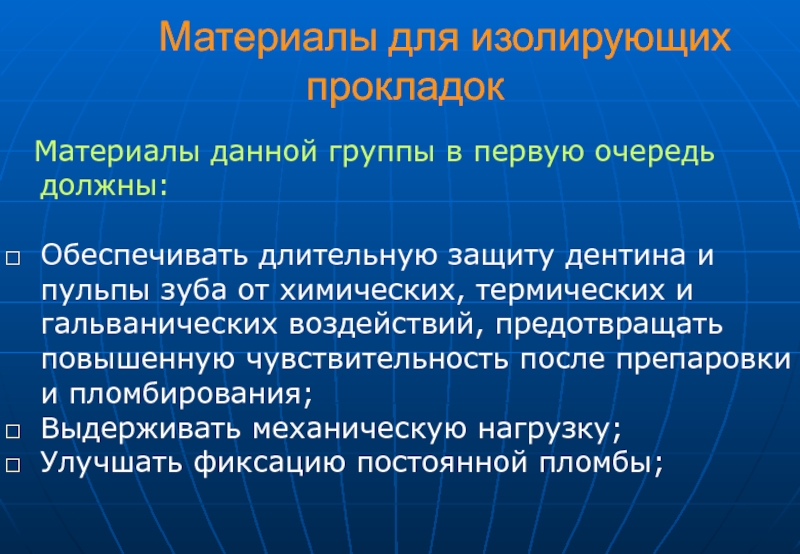 Материалы для изолирующих прокладок

Материалы данной группы в первую очередь должны:

□ Обеспечивать длительную защиту дентина и пульпы зуба от химических, термических и гальванических воздействий, предотвращать повышенную чувствительность после препаровки и пломбирования;
□ Выдерживать механическую нагрузку;
□ Улучшать фиксацию постоянной пломбы;